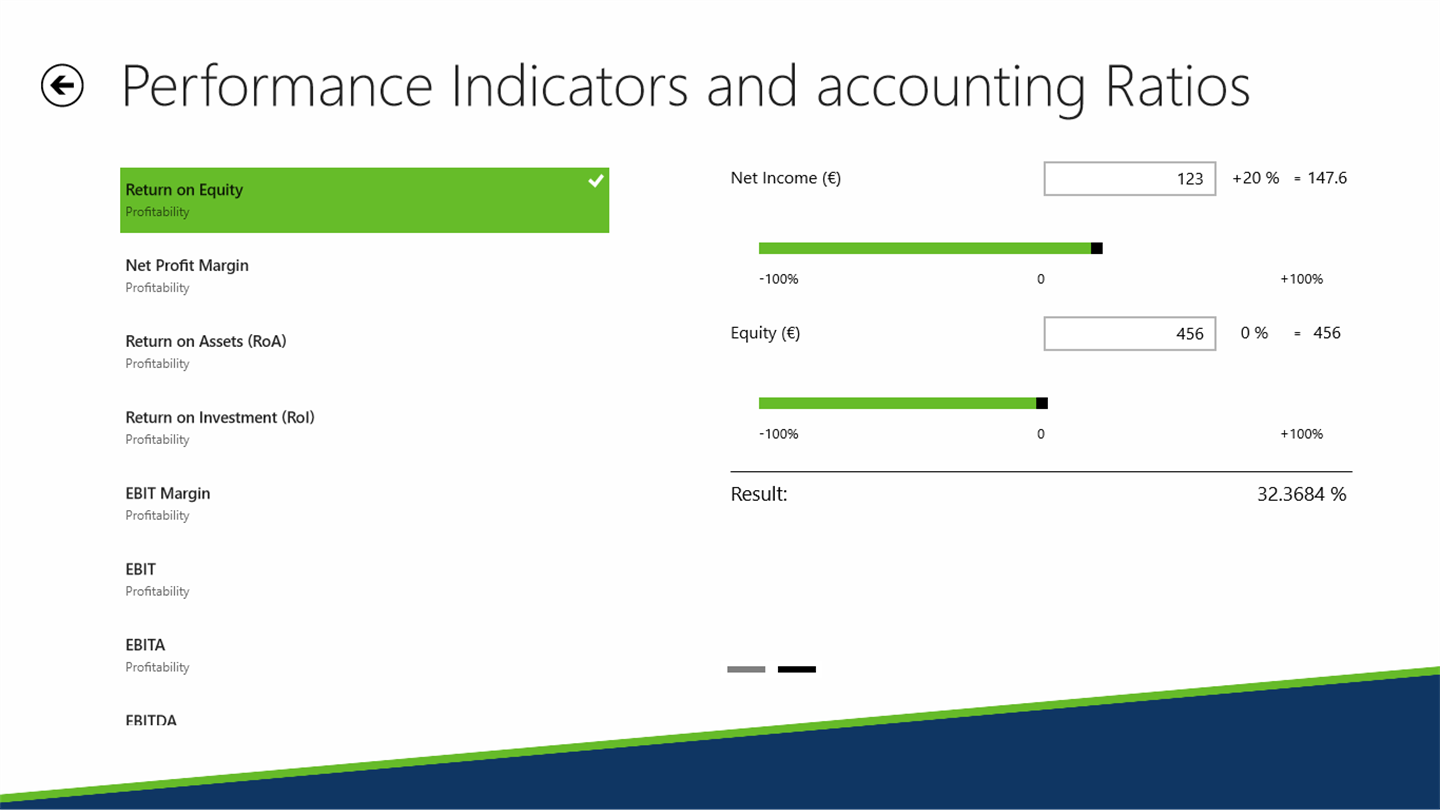 Performance Indicators and accounting Ratios

Return on Equity
Profitability

Net Profit Margin
Profitability

Return on Assets (RoA)
Profitability

Return on Investment (RoI)
Profitability

EBIT Margin
Profitability

EBIT
Profitability

EBITA
Profitability

EBITDA

Net Income (€) 123 +20 % = 147.6

-100% 0 +100%

Equity (€) 456 0 % = 456

-100% 0 +100%

Result: 32.3684 %